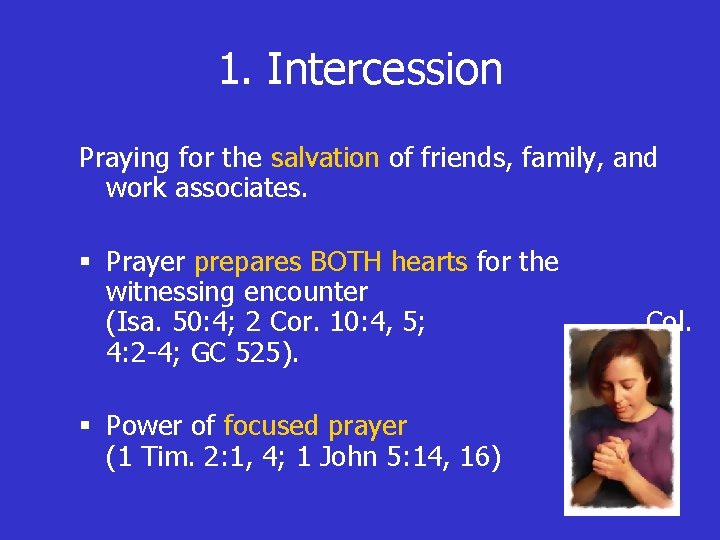 1. Intercession

Praying for the salvation of friends, family, and work associates.

▪ Prayer prepares BOTH hearts for the witnessing encounter (Isa. 50:4; 2 Cor. 10:4, 5; Col. 4:2-4; GC 525).

▪ Power of focused prayer (1 Tim. 2:1, 4; 1 John 5:14, 16)